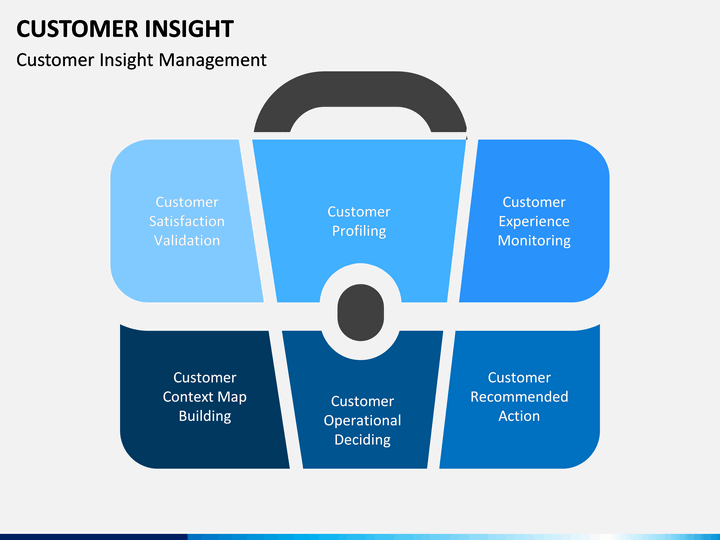 CUSTOMER INSIGHT

Customer Insight Management

Customer Satisfaction Validation

Customer Profiling

Customer Experience Monitoring

Customer Context Map Building

Customer Operational Deciding

Customer Recommended Action